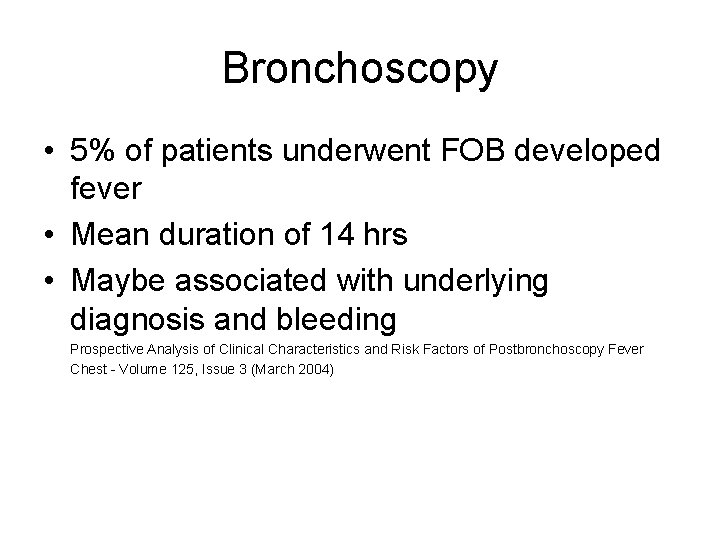 Bronchoscopy

• 5% of patients underwent FOB developed fever

• Mean duration of 14 hrs

• Maybe associated with underlying diagnosis and bleeding

Prospective Analysis of Clinical Characteristics and Risk Factors of Postbronchoscopy Fever
Chest - Volume 125, Issue 3 (March 2004)